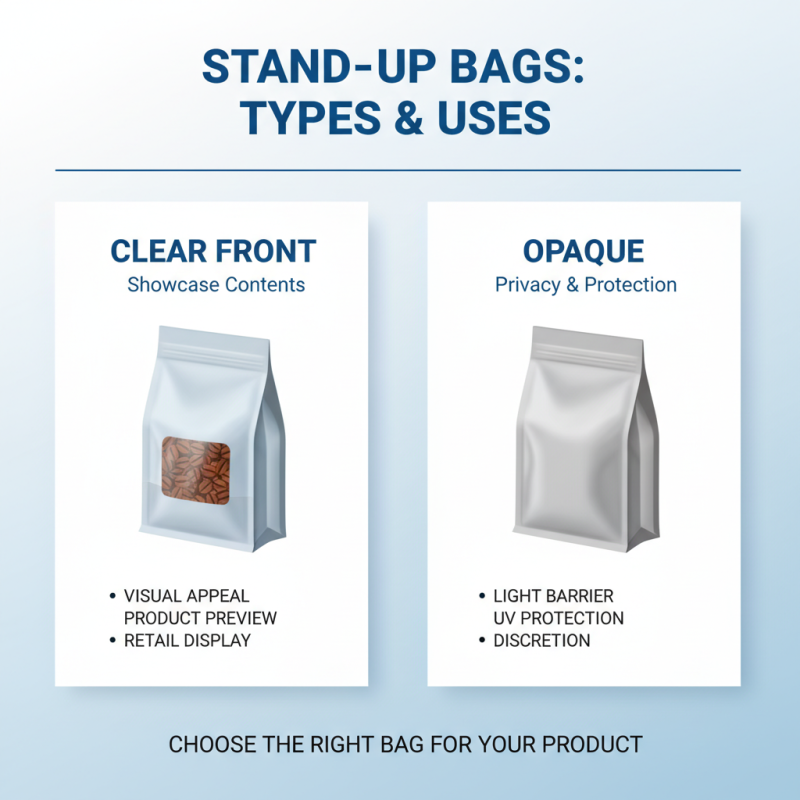 STAND-UP BAGS:
TYPES & USES

CLEAR FRONT
Showcase Contents

• VISUAL APPEAL
PRODUCT PREVIEW
• RETAIL DISPLAY

OPAQUE
Privacy & Protection

• LIGHT BARRIER
UV PROTECTION
• DISCRETION

CHOOSE THE RIGHT BAG FOR YOUR PRODUCT